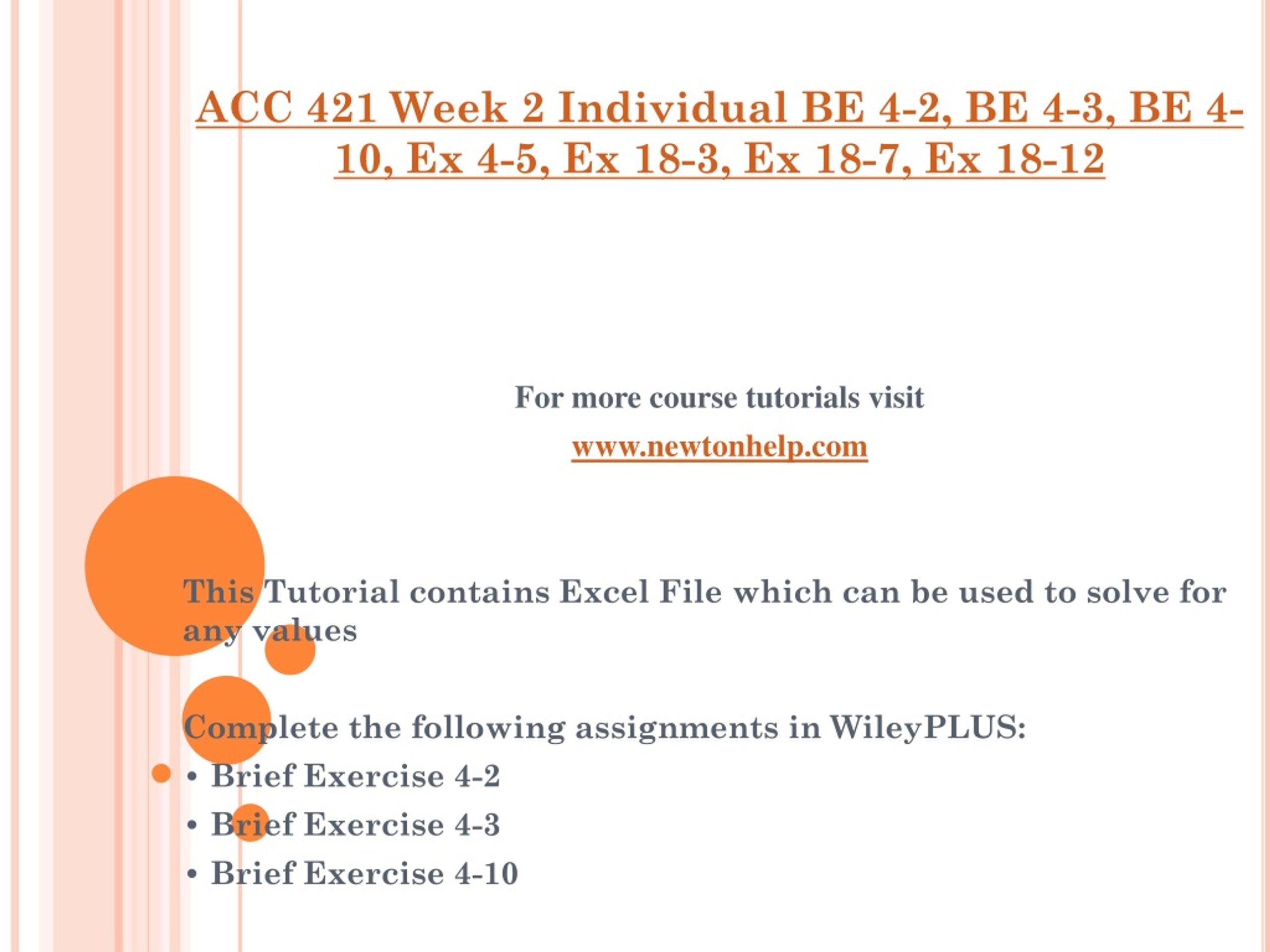 ACC 421 Week 2 Individual BE 4-2, BE 4-3, BE 4-10, Ex 4-5, Ex 18-3, Ex 18-7, Ex 18-12

For more course tutorials visit

www.newtonhelp.com

This Tutorial contains Excel File which can be used to solve for any values

Complete the following assignments in WileyPLUS:
• Brief Exercise 4-2
• Brief Exercise 4-3
• Brief Exercise 4-10